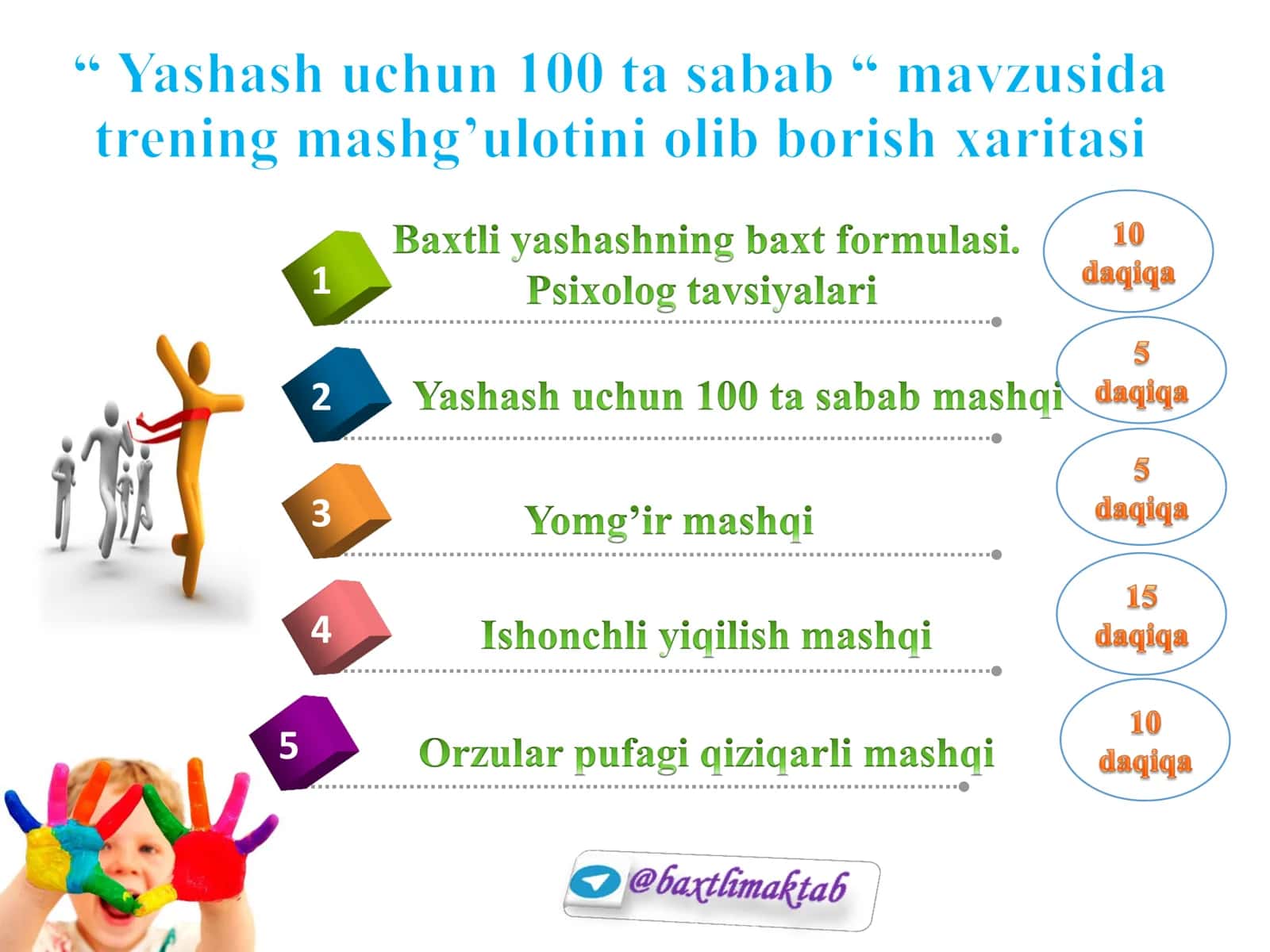 “ Yashash uchun 100 ta sabab “ mavzusida trening mashg’ulotini olib borish xaritasi

1 Baxtli yashashning baxt formulasi. Psixolog tavsiyalari

10 daqiqa

2 Yashash uchun 100 ta sabab mashqi

5 daqiqa

3 Yomg’ir mashqi

5 daqiqa

4 Ishonchli yiqilish mashqi

15 daqiqa

5 Orzular pufagi qiziqarli mashqi

10 daqiqa

@baxtlimaktab